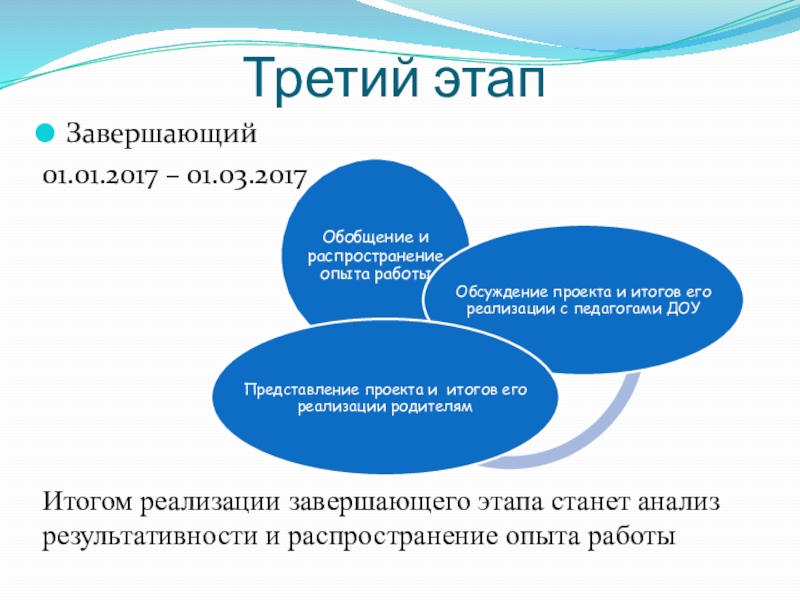 Третий этап

Завершающий

01.01.2017 – 01.03.2017

Обобщение и распространение опыта работы

Обсуждение проекта и итогов его реализации с педагогами ДОУ

Представление проекта и итогов его реализации родителям

Итогом реализации завершающего этапа станет анализ результативности и распространение опыта работы